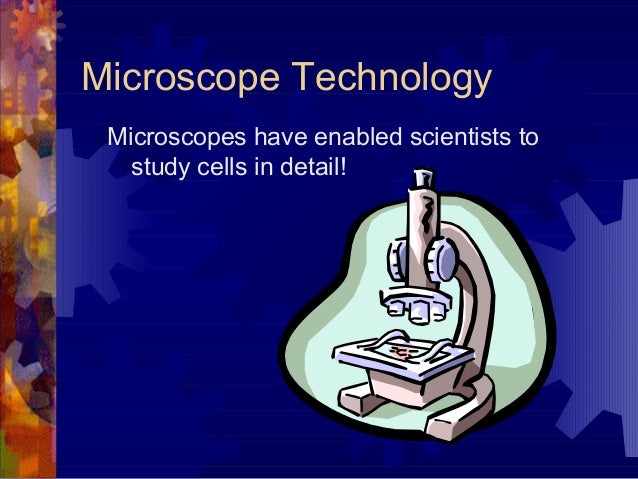 Microscope Technology

Microscopes have enabled scientists to study cells in detail!